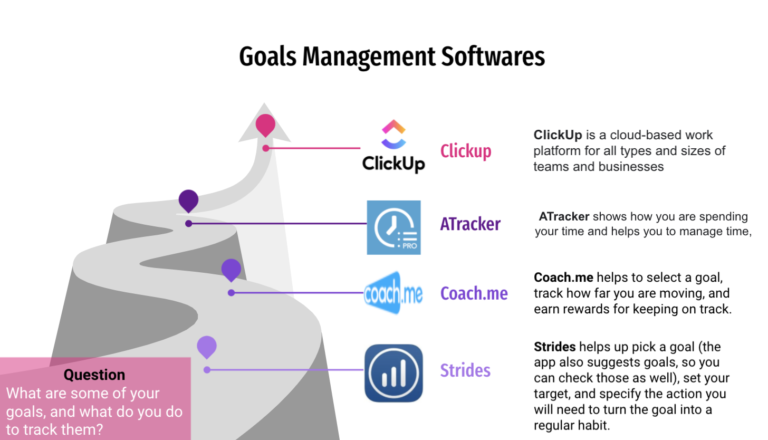 Goals Management Softwares

ClickUp

Clickup

ClickUp is a cloud-based work platform for all types and sizes of teams and businesses

PRO

ATracker

ATracker shows how you are spending your time and helps you to manage time,

coach.me

Coach.me

Coach.me helps to select a goal, track how far you are moving, and earn rewards for keeping on track.

Strides

Strides helps up pick a goal (the app also suggests goals, so you can check those as well), set your target, and specify the action you will need to turn the goal into a regular habit.

Question
What are some of your goals, and what do you do to track them?